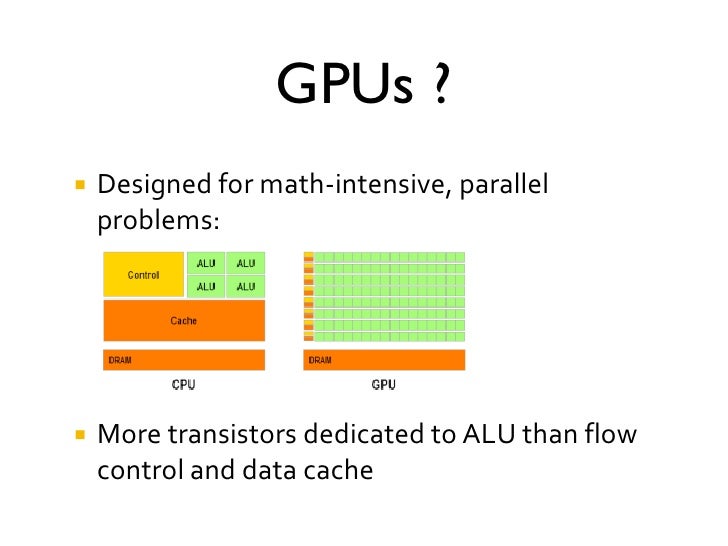 GPUs ?

Designed for math-intensive, parallel problems:

Control

ALU ALU

ALU ALU

Cache

DRAM

CPU

DRAM

GPU

More transistors dedicated to ALU than flow control and data cache